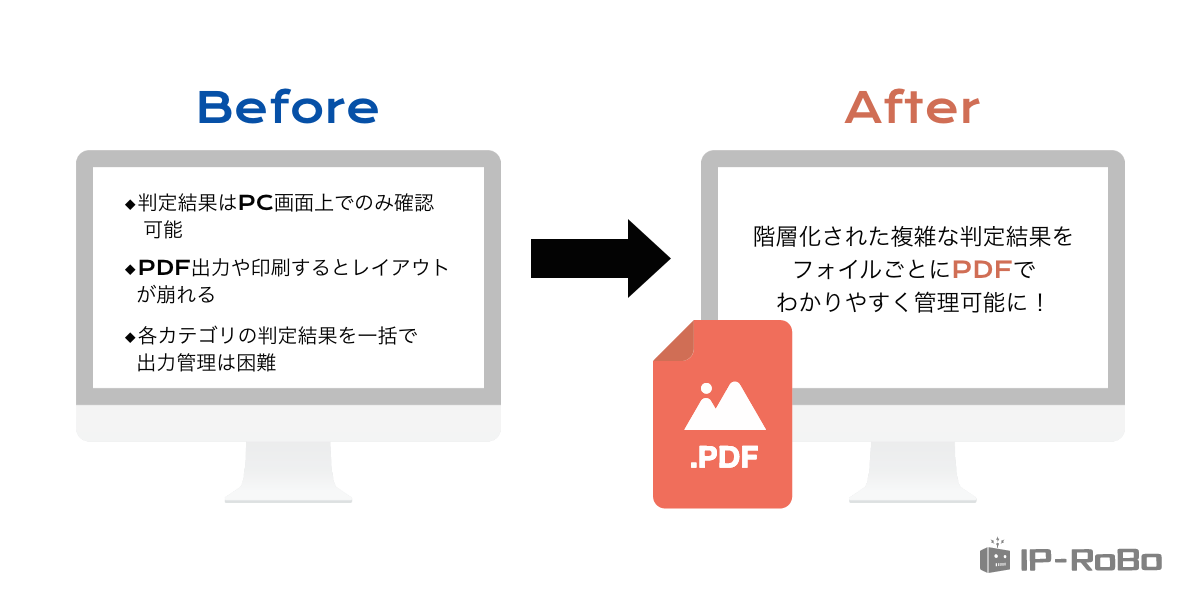 Before

◆判定結果はPC画面上でのみ確認可能

◆PDF出力や印刷するとレイアウトが崩れる

◆各カテゴリの判定結果を一括で出力管理は困難

After

階層化された複雑な判定結果をフォイルごとにPDFでわかりやすく管理可能に！

.PDF

IP-RoBo